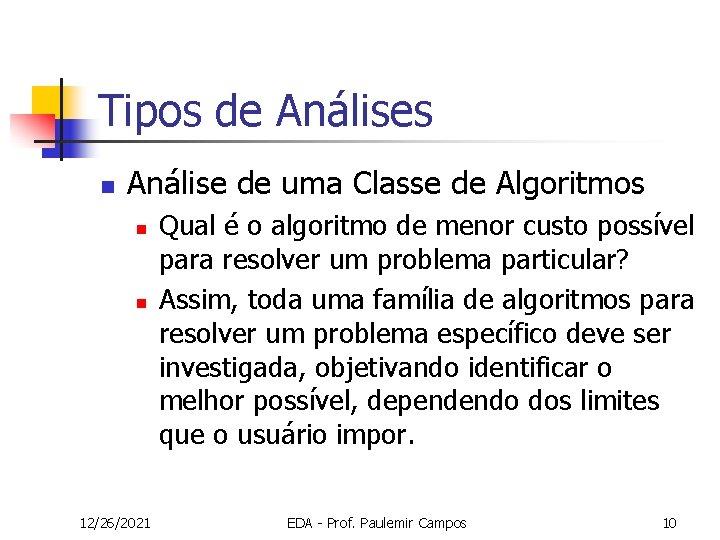 Tipos de Análises

Análise de uma Classe de Algoritmos

Qual é o algoritmo de menor custo possível para resolver um problema particular?

Assim, toda uma família de algoritmos para resolver um problema específico deve ser investigada, objetivando identificar o melhor possível, dependendo dos limites que o usuário impor.

12/26/2021

EDA - Prof. Paulemir Campos

10